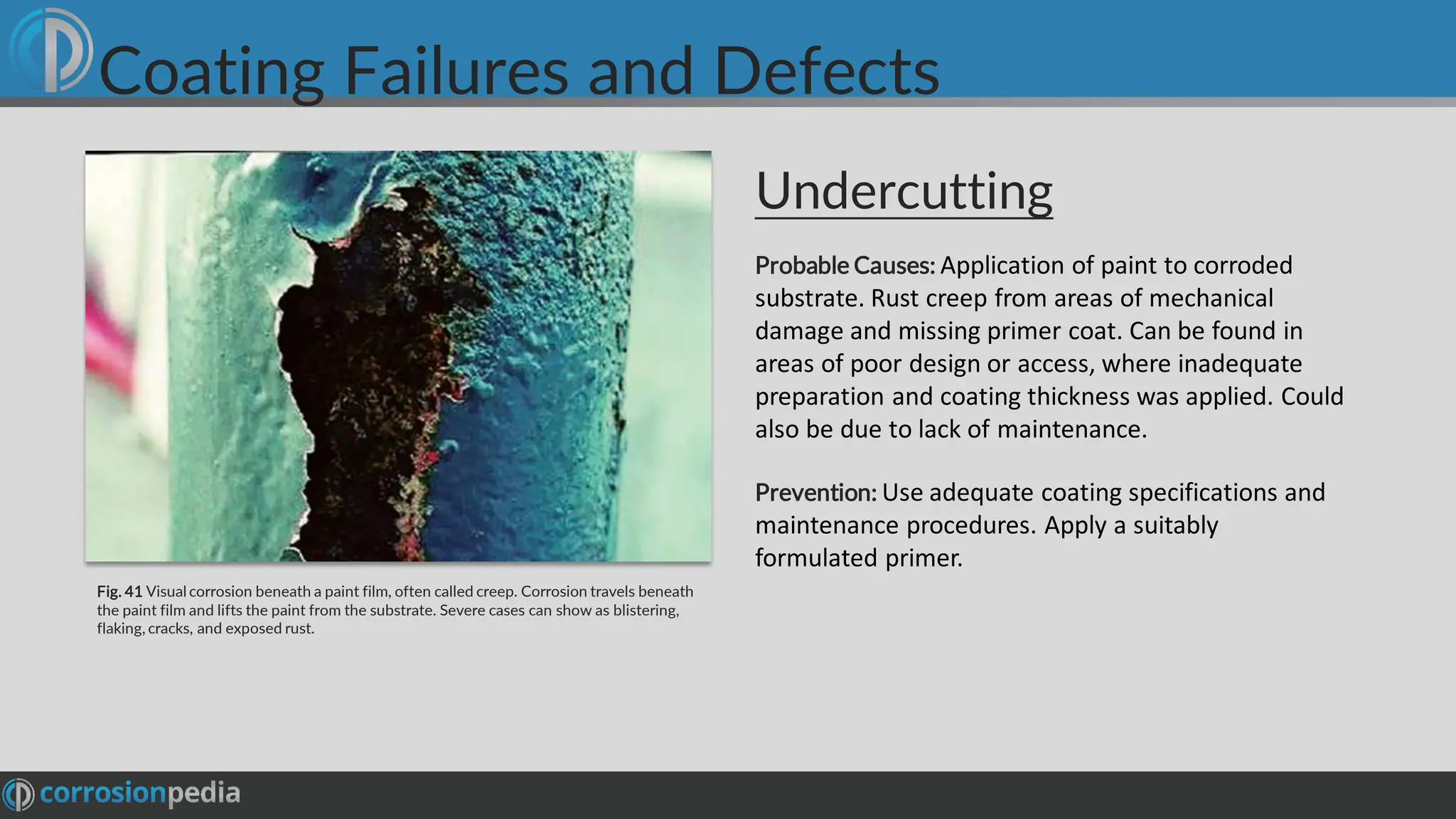 Coating Failures and Defects

Fig. 41 Visual corrosion beneath a paint film, often called creep. Corrosion travels beneath the paint film and lifts the paint from the substrate. Severe cases can show as blistering, flaking, cracks, and exposed rust.

Undercutting

Probable Causes: Application of paint to corroded substrate. Rust creep from areas of mechanical damage and missing primer coat. Can be found in areas of poor design or access, where inadequate preparation and coating thickness was applied. Could also be due to lack of maintenance.

Prevention: Use adequate coating specifications and maintenance procedures. Apply a suitably formulated primer.

corrosionpedia